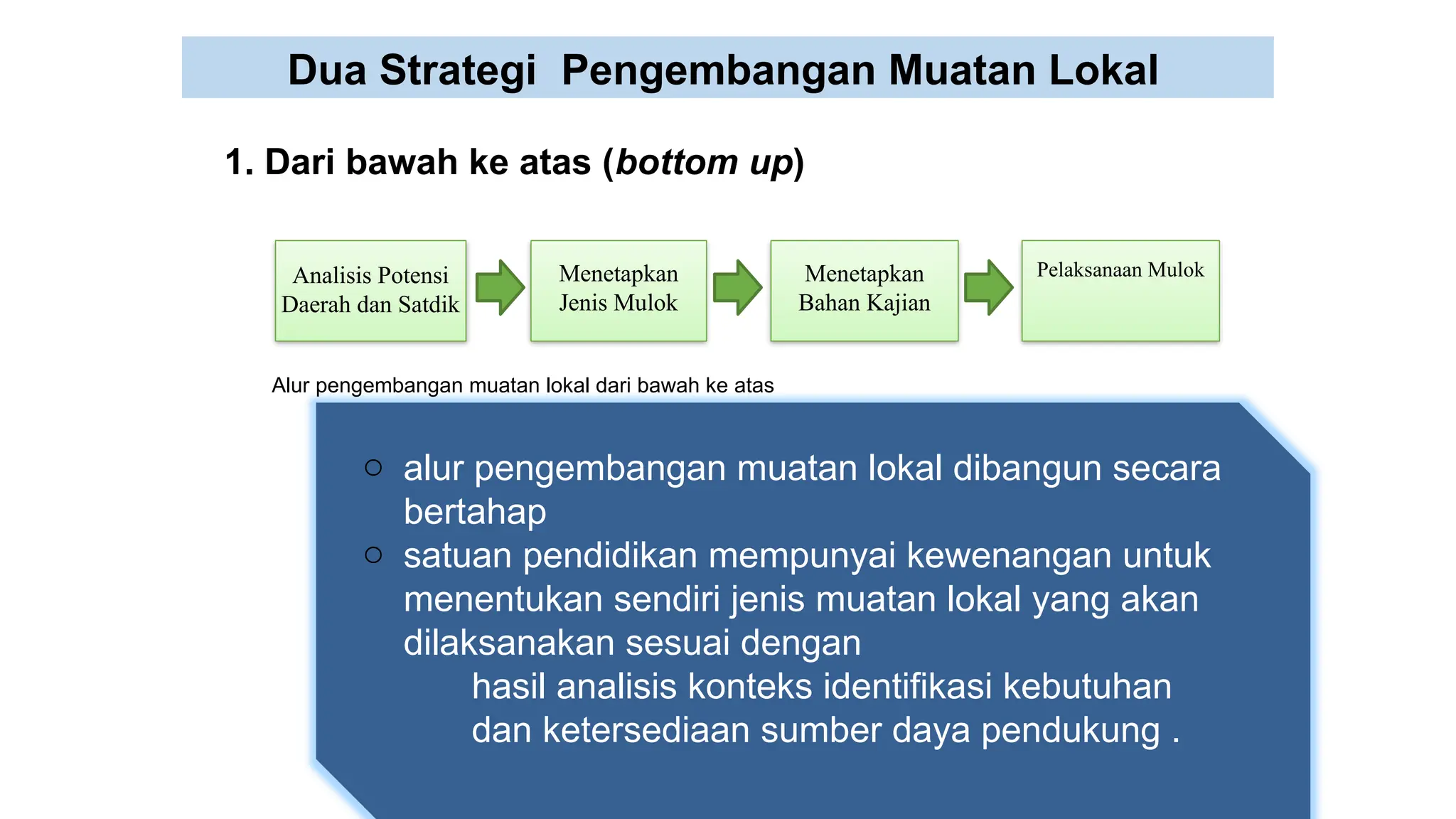 Dua Strategi Pengembangan Muatan Lokal

1. Dari bawah ke atas (bottom up)

Analisis Potensi Daerah dan Satdik

Menetapkan Jenis Mulok

Menetapkan Bahan Kajian

Pelaksanaan Mulok

Alur pengembangan muatan lokal dari bawah ke atas

○ alur pengembangan muatan lokal dibangun secara bertahap
○ satuan pendidikan mempunyai kewenangan untuk menentukan sendiri jenis muatan lokal yang akan dilaksanakan sesuai dengan
hasil analisis konteks identifikasi kebutuhan dan ketersediaan sumber daya pendukung .